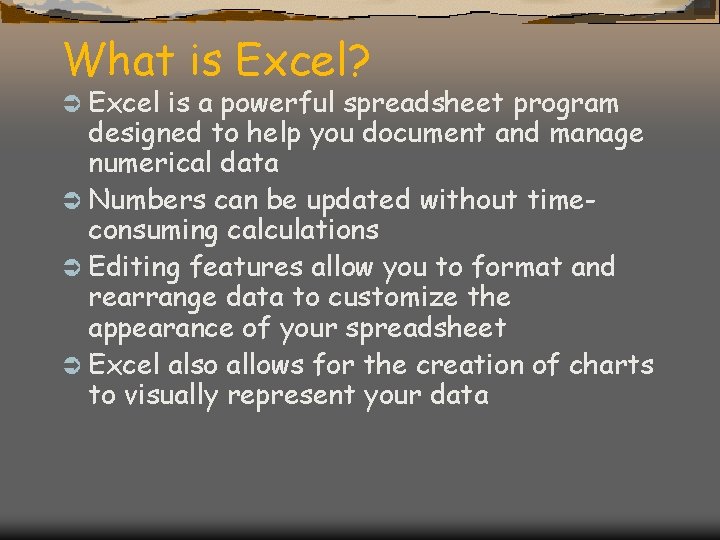 What is Excel?

Excel is a powerful spreadsheet program designed to help you document and manage numerical data

Numbers can be updated without time-consuming calculations

Editing features allow you to format and rearrange data to customize the appearance of your spreadsheet

Excel also allows for the creation of charts to visually represent your data